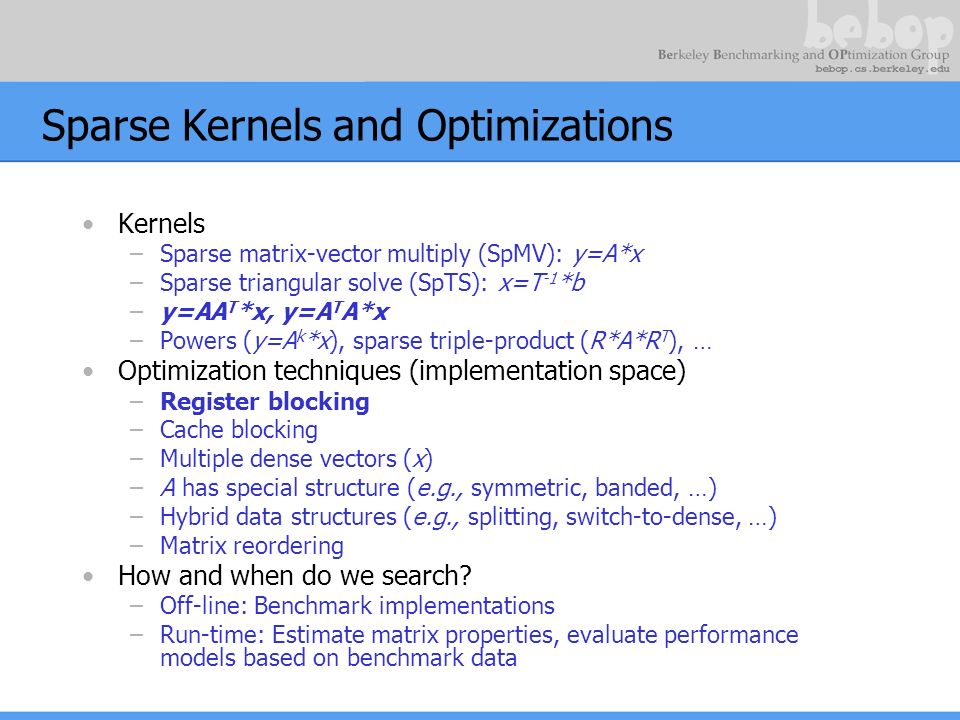 bebop
Berkeley Benchmarking and OPtimization Group
bebop.cs.berkeley.edu

Sparse Kernels and Optimizations

• Kernels
– Sparse matrix-vector multiply (SpMV): $y=A*x$
– Sparse triangular solve (SpTS): $x=T^{-1}*b$
– $y=AA^T*x$, $y=A^TA*x$
– Powers ($y=A^k*x$), sparse triple-product ($R*A*R^T$), …
• Optimization techniques (implementation space)
– Register blocking
– Cache blocking
– Multiple dense vectors ($x$)
– $A$ has special structure (e.g., symmetric, banded, …)
– Hybrid data structures (e.g., splitting, switch-to-dense, …)
– Matrix reordering
• How and when do we search?
– Off-line: Benchmark implementations
– Run-time: Estimate matrix properties, evaluate performance models based on benchmark data